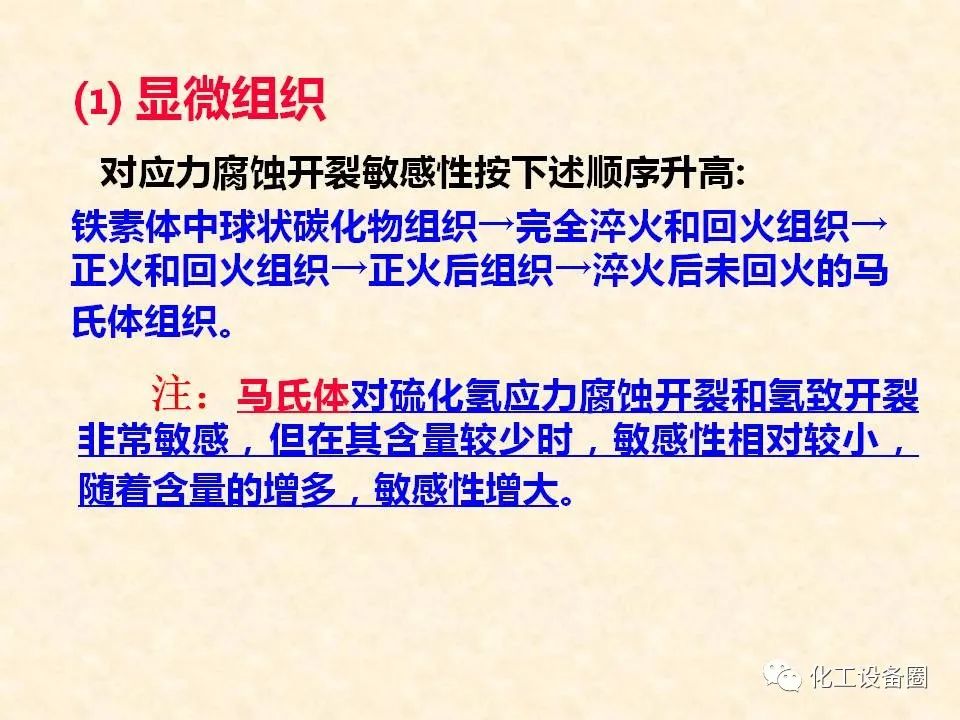 (1) 显微组织

对应力腐蚀开裂敏感性按下述顺序升高:

铁素体中球状碳化物组织→完全淬火和回火组织→正火和回火组织→正火后组织→淬火后未回火的马氏体组织。

注：马氏体对硫化氢应力腐蚀开裂和氢致开裂非常敏感，但在其含量较少时，敏感性相对较小，随着含量的增多，敏感性增大。

化工设备圈